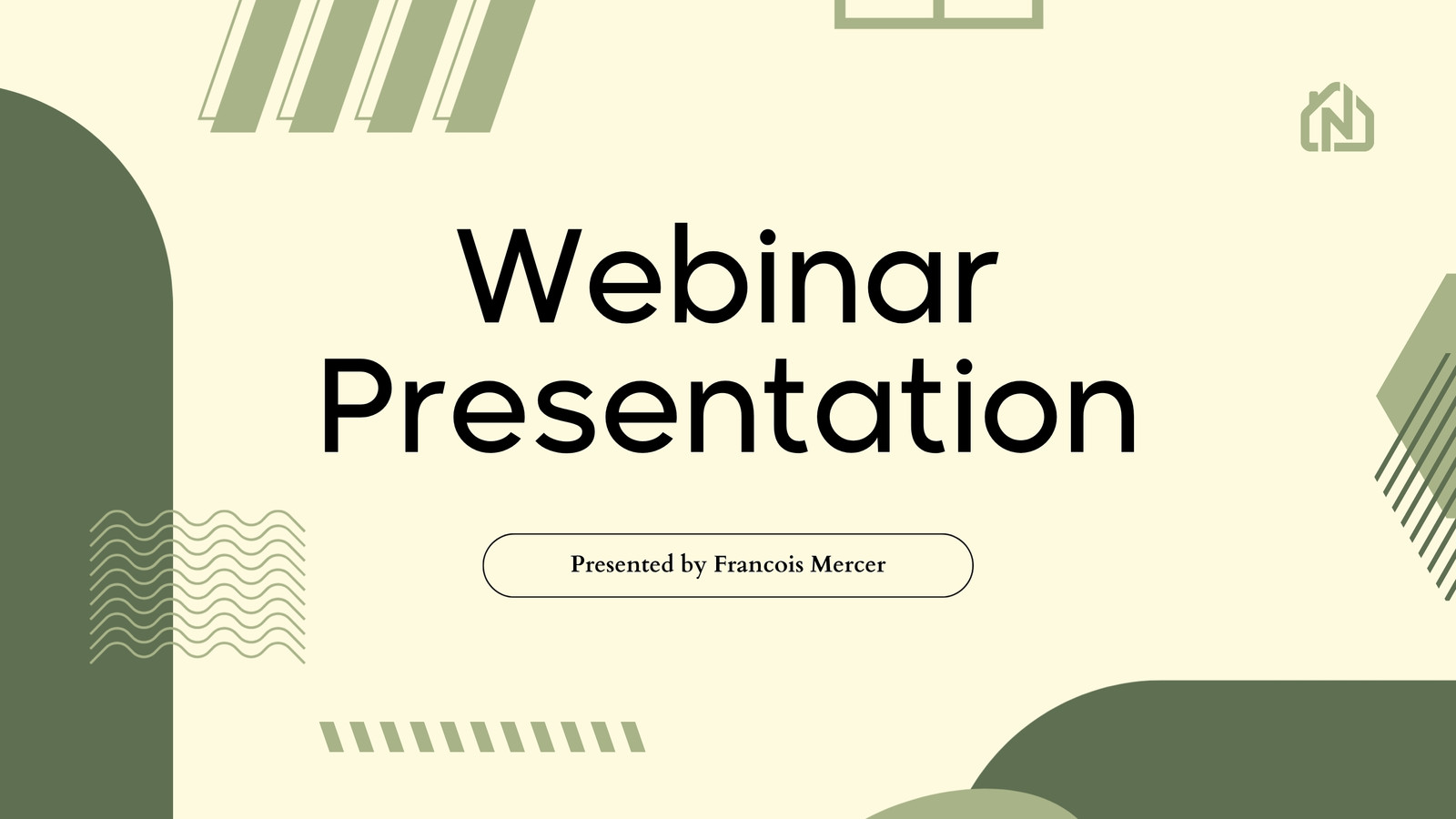 Webinar Presentation

Presented by Francois Mercer